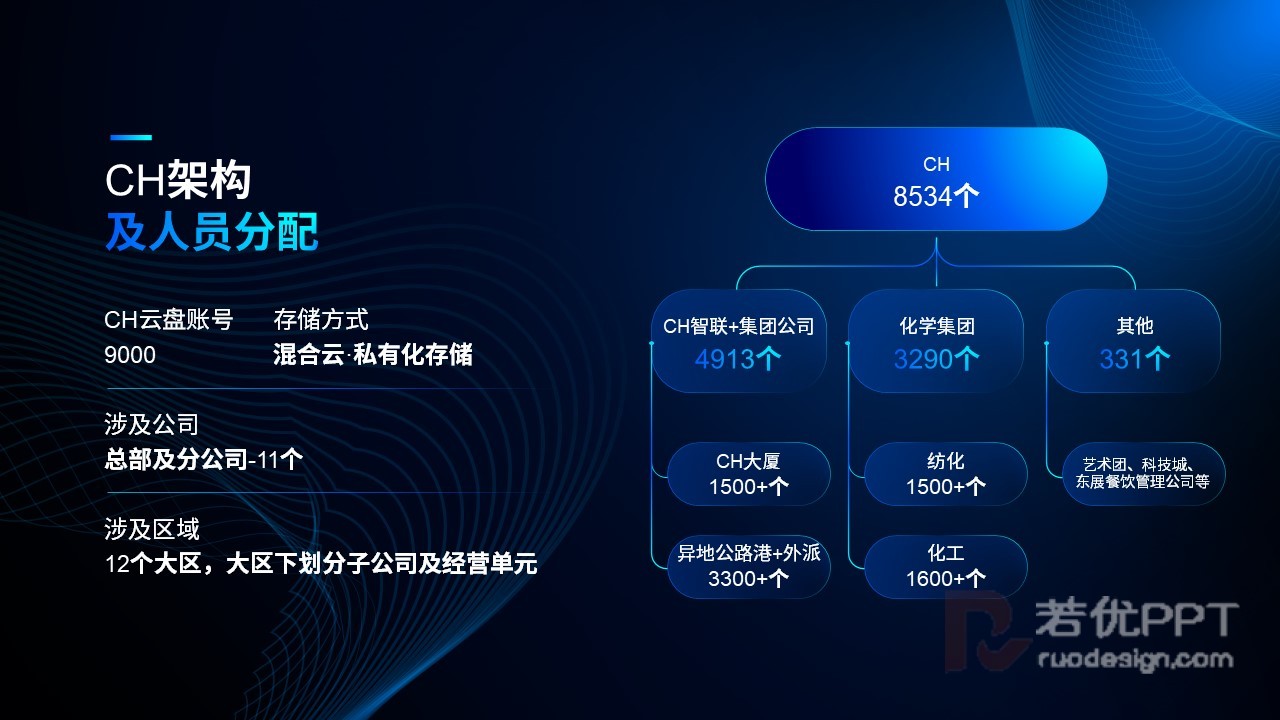 CH架构
及人员分配

CH云盘账号
9000

存储方式
混合云·私有化存储

涉及公司
总部及分公司-11个

涉及区域
12个大区，大区下划分子公司及经营单元

CH
8534个

CH智联+集团公司
4913个

化学集团
3290个

其他
331个

CH大厦
1500+个

异地公路港+外派
3300+个

纺化
1500+个

化工
1600+个

艺术团、科技城、东展餐饮管理公司等

若优PPT
ruodesign.com